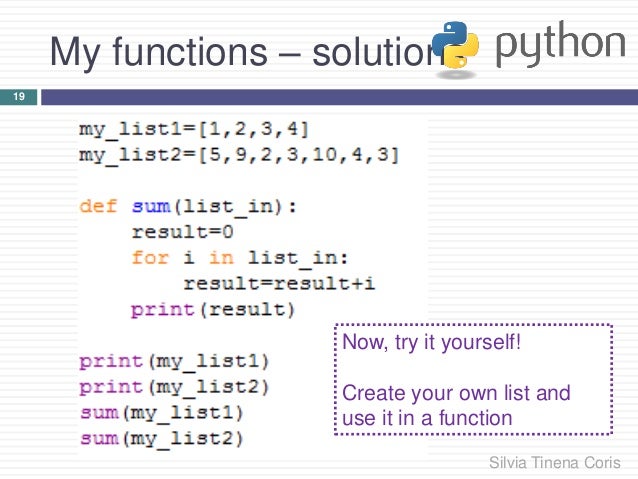 My functions – solution

python

19

my_list1=[1,2,3,4]
my_list2=[5,9,2,3,10,4,3]

def sum(list_in):
    result=0
    for i in list_in:
        result=result+i
    print(result)

print(my_list1)
print(my_list2)
sum(my_list1)
sum(my_list2)

Now, try it yourself!

Create your own list and use it in a function

Silvia Tinena Coris